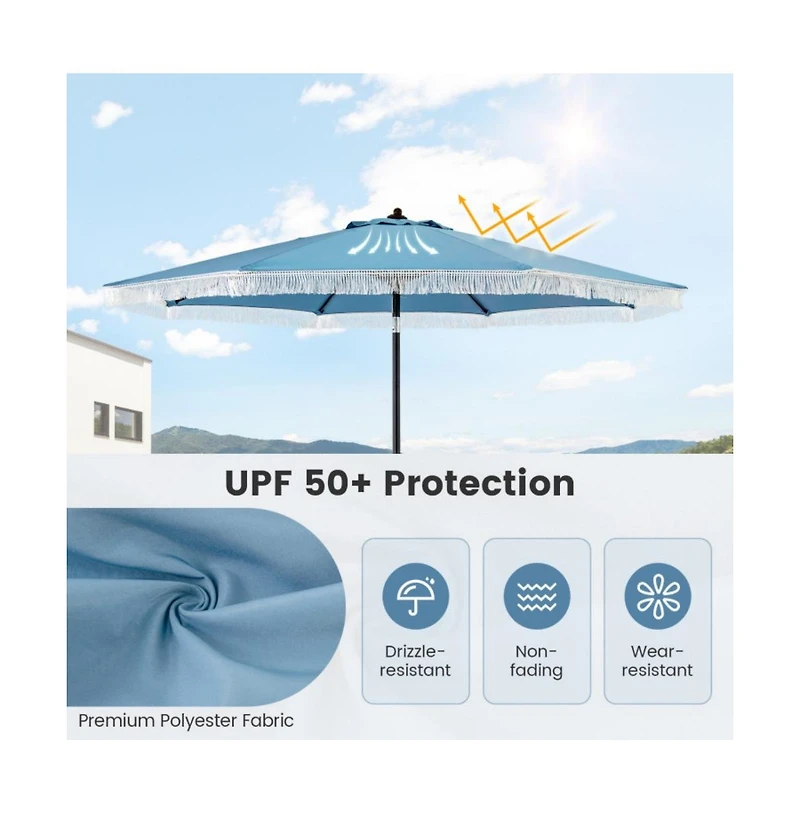 UPF 50+ Protection

Drizzle-resistant

Non-fading

Wear-resistant

Premium Polyester Fabric